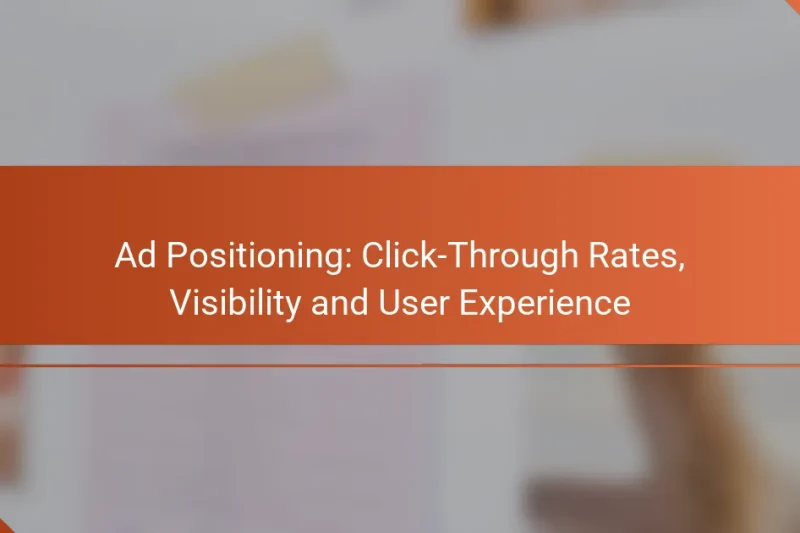 Ad Positioning: Click-Through Rates, Visibility and User Experience